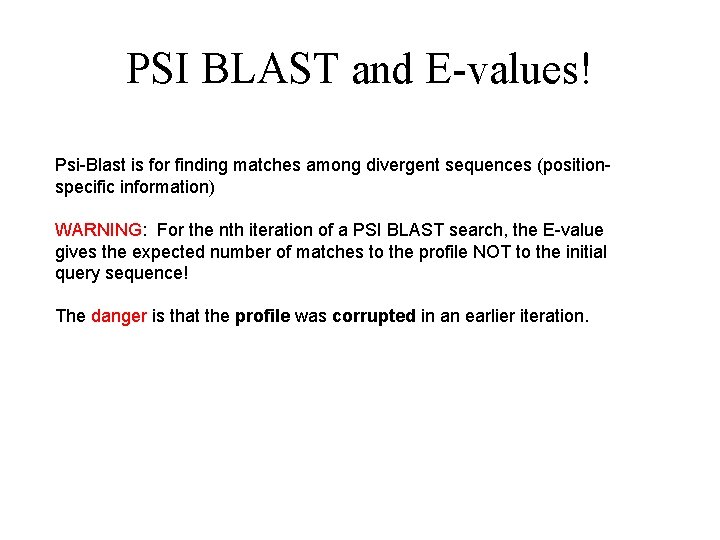 PSI BLAST and E-values!

Psi-Blast is for finding matches among divergent sequences (position-specific information)

WARNING: For the nth iteration of a PSI BLAST search, the E-value gives the expected number of matches to the profile NOT to the initial query sequence!

The danger is that the profile was corrupted in an earlier iteration.